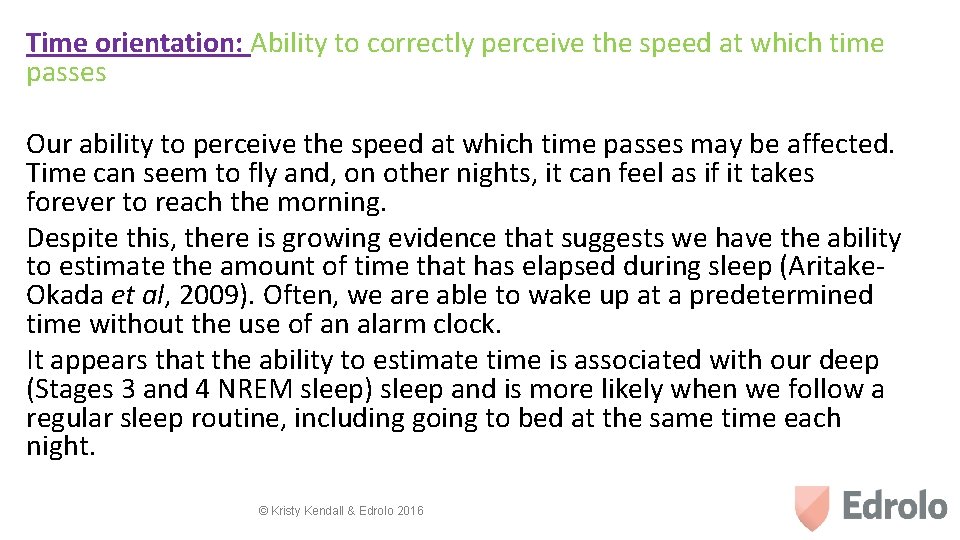 Time orientation: Ability to correctly perceive the speed at which time passes

Our ability to perceive the speed at which time passes may be affected. Time can seem to fly and, on other nights, it can feel as if it takes forever to reach the morning.

Despite this, there is growing evidence that suggests we have the ability to estimate the amount of time that has elapsed during sleep (Aritake-Okada et al, 2009). Often, we are able to wake up at a predetermined time without the use of an alarm clock.

It appears that the ability to estimate time is associated with our deep (Stages 3 and 4 NREM sleep) sleep and is more likely when we follow a regular sleep routine, including going to bed at the same time each night.

© Kristy Kendall & Edrolo 2016

Edrolo